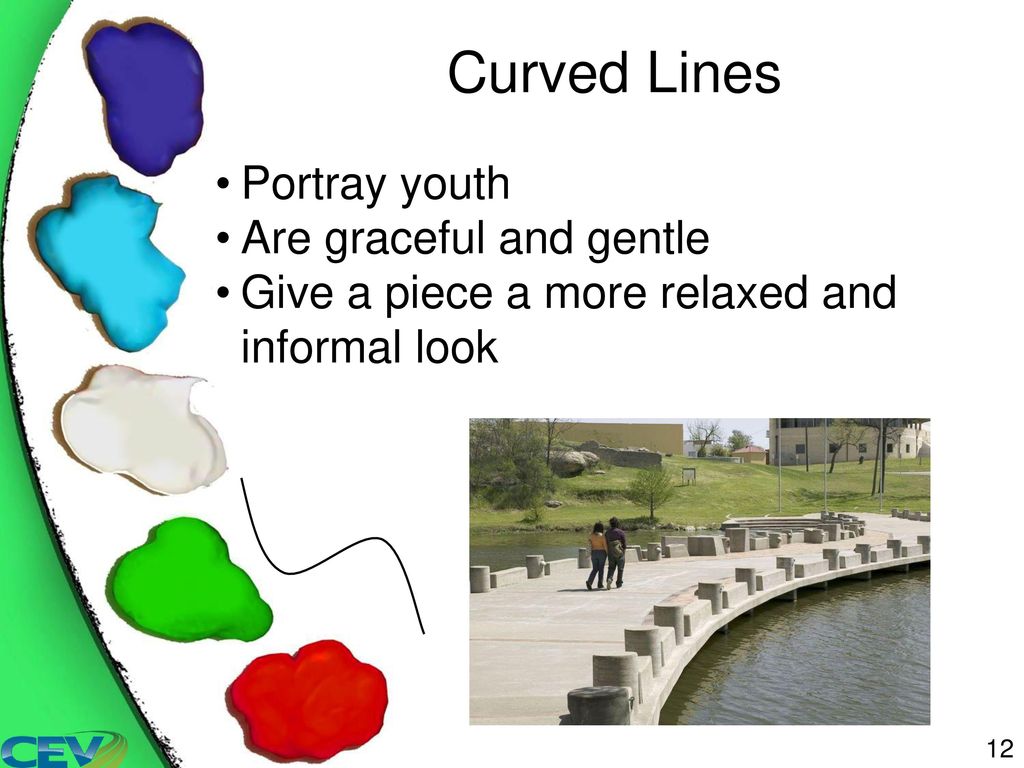 Curved Lines

• Portray youth
• Are graceful and gentle
• Give a piece a more relaxed and informal look

CEV

12